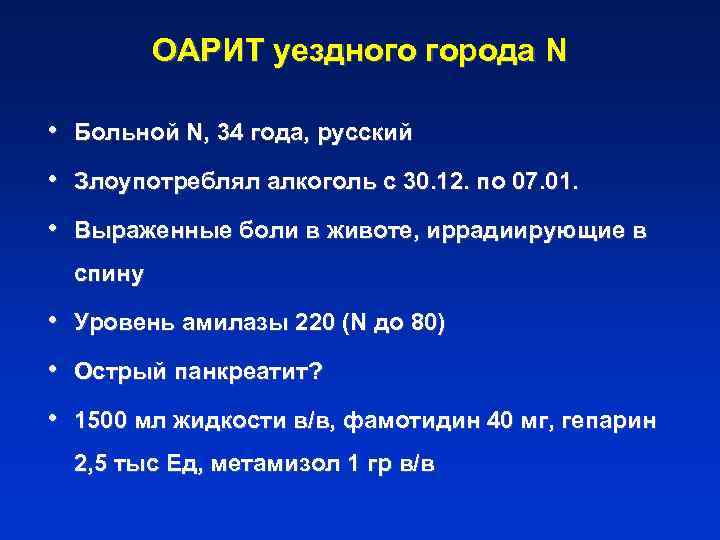 ОАРИТ уездного города N

• Больной N, 34 года, русский

• Злоупотреблял алкоголь с 30.12. по 07.01.

• Выраженные боли в животе, иррадиирующие в спину

• Уровень амилазы 220 (N до 80)

• Острый панкреатит?

• 1500 мл жидкости в/в, фамотидин 40 мг, гепарин 2,5 тыс Ед, метамизол 1 гр в/в